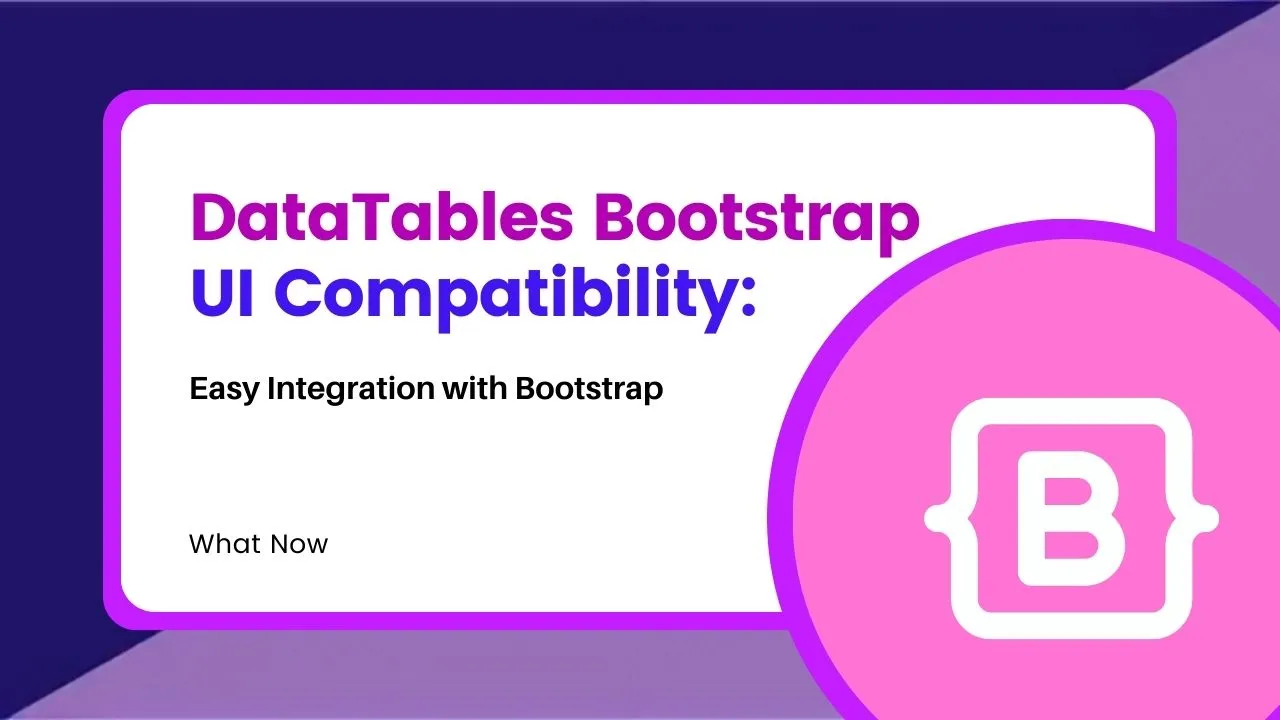 DataTables Bootstrap UI Compatibility:

Easy Integration with Bootstrap

What Now

B